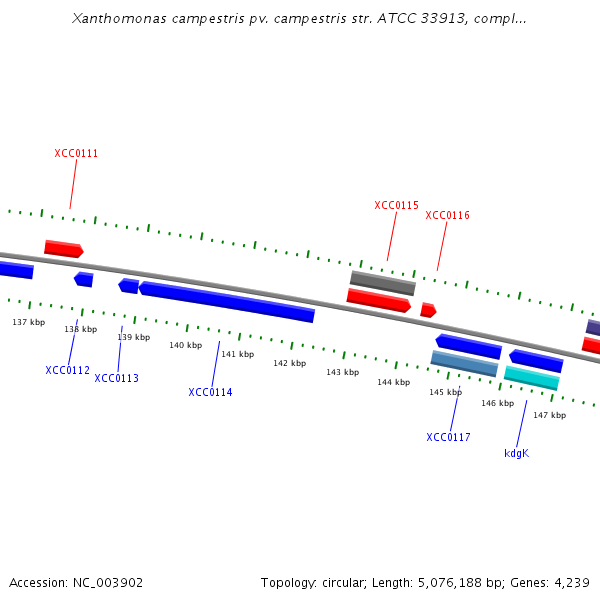 Xanthomonas campestris pv. campestris str. ATCC 33913, compl...

XCC0111

XCC0115

XCC0116

137 kbp

138 kbp

139 kbp

140 kbp

141 kbp

142 kbp

143 kbp

144 kbp

145 kbp

146 kbp

147 kbp

XCC0112

XCC0113

XCC0114

XCC0117

kdgK

Accession: NC_003902

Topology: circular; Length: 5,076,188 bp; Genes: 4,239